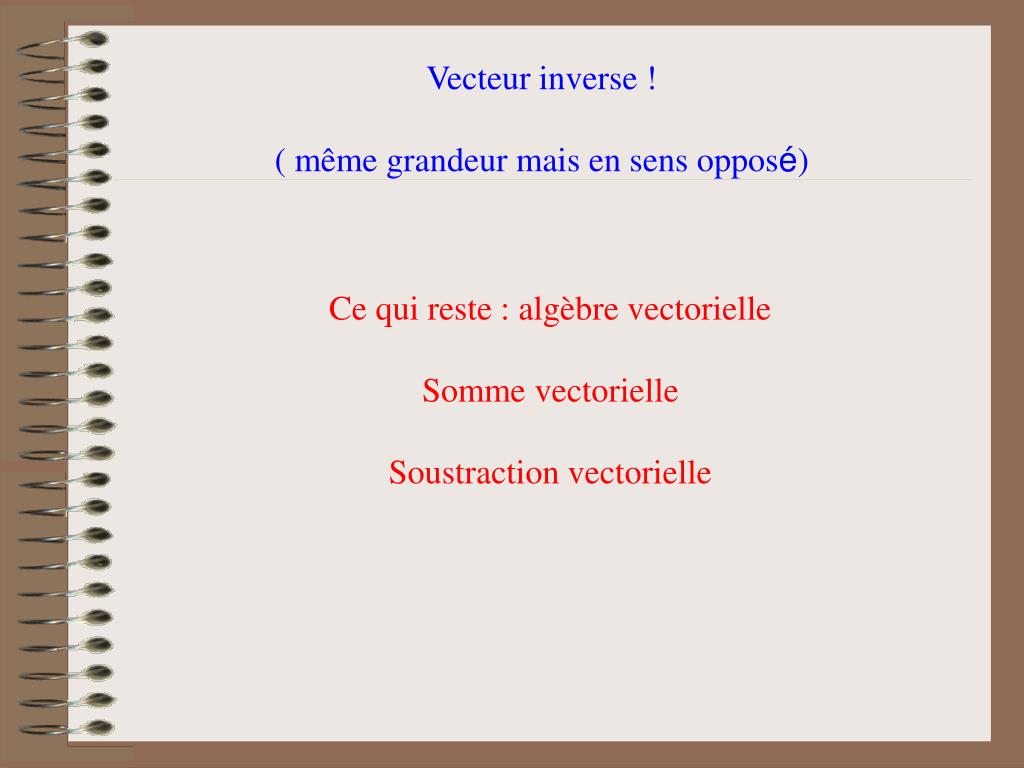 Vecteur inverse !

( même grandeur mais en sens opposé)

Ce qui reste : algèbre vectorielle

Somme vectorielle

Soustraction vectorielle